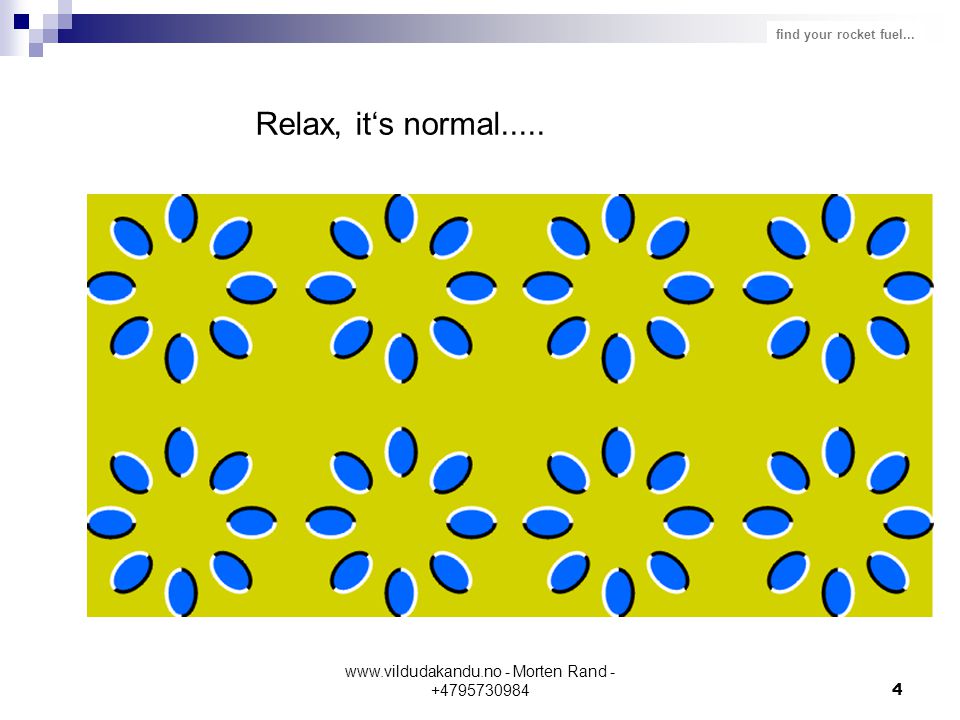 find your rocket fuel...

Relax, it‘s normal.....

www.vildudakandu.no - Morten Rand - +4795730984

4